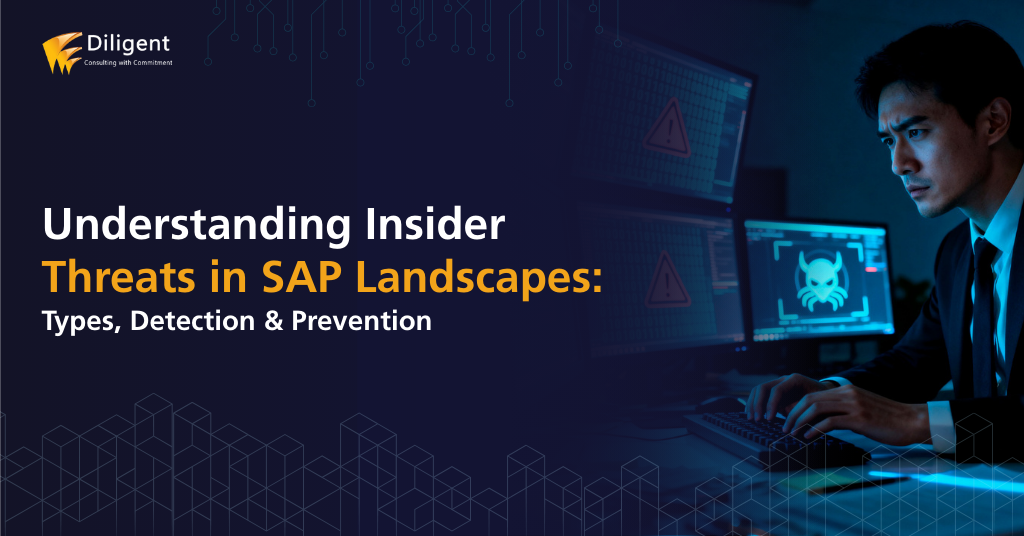 Diligent
Consulting with Commitment

Understanding Insider Threats in SAP Landscapes:
Types, Detection & Prevention